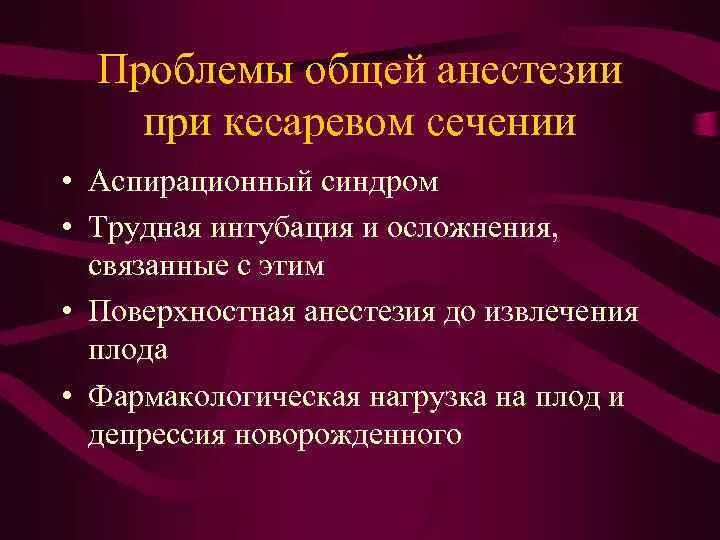 Проблемы общей анестезии при кесаревом сечении

• Аспирационный синдром
• Трудная интубация и осложнения, связанные с этим
• Поверхностная анестезия до извлечения плода
• Фармакологическая нагрузка на плод и депрессия новорожденного